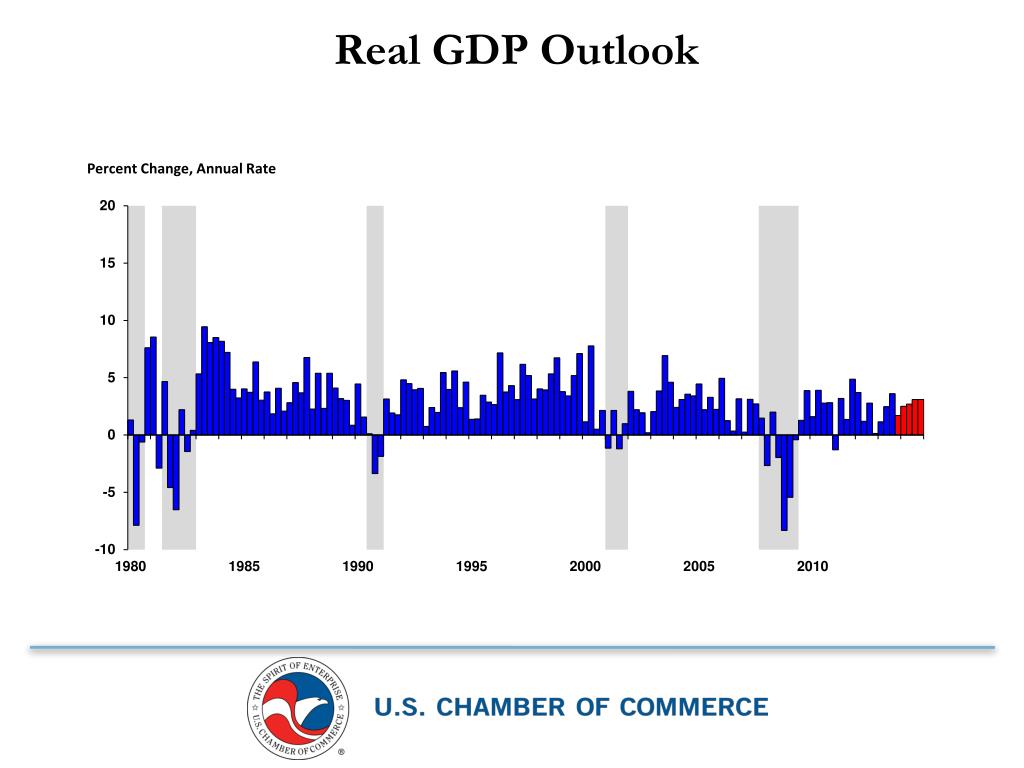 Real GDP Outlook

Percent Change, Annual Rate

20
15
10
5
0
-5
-10

1980 1985 1990 1995 2000 2005 2010

THE SPIRIT OF ENTERPRISE
U.S. CHAMBER OF COMMERCE
®

U.S. CHAMBER OF COMMERCE